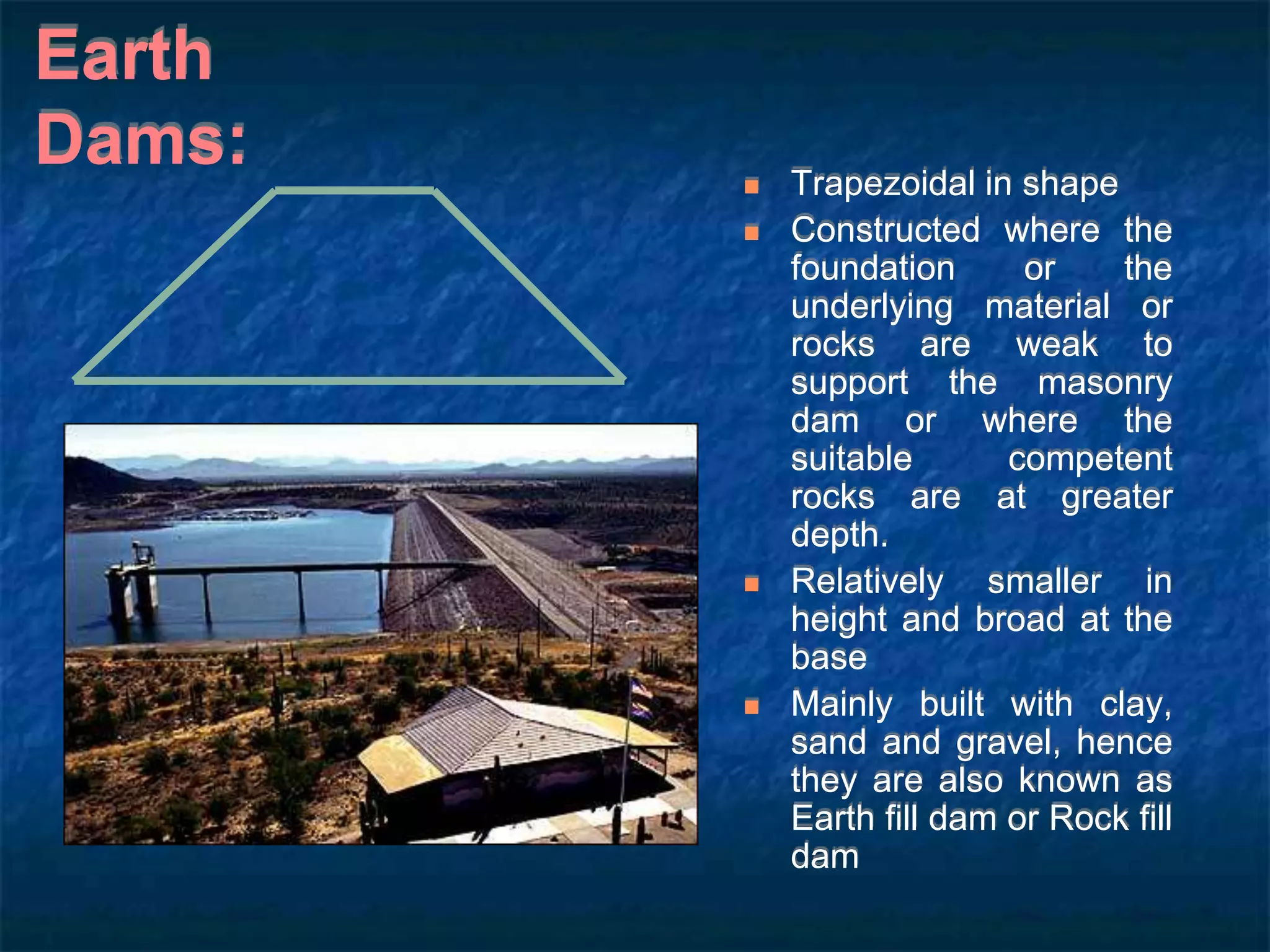 Earth Dams:

- Trapezoidal in shape
- Constructed where the foundation or the underlying material or rocks are weak to support the masonry dam or where the suitable competent rocks are at greater depth.
- Relatively smaller in height and broad at the base
- Mainly built with clay, sand and gravel, hence they are also known as Earth fill dam or Rock fill dam